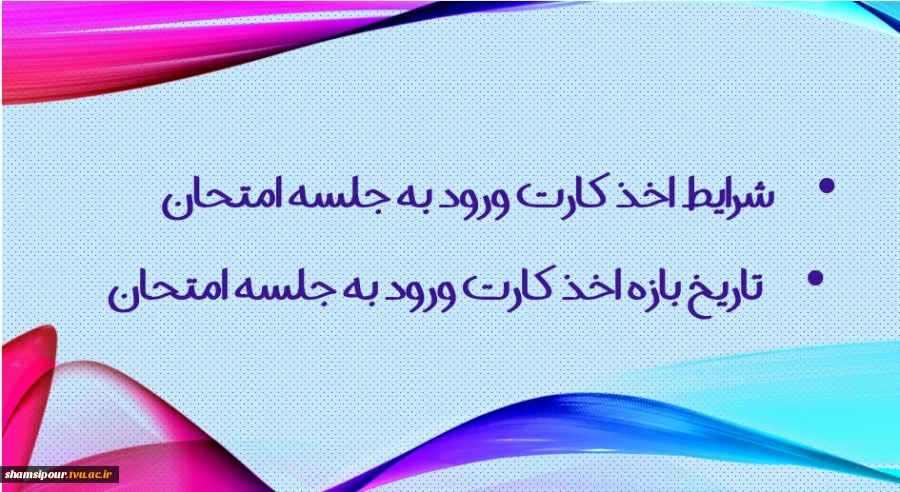 • شرایط اخذ کارت ورود به جلسه امتحان

• تاریخ بازه اخذ کارت ورود به جلسه امتحان

shamsipour.tvu.ac.ir